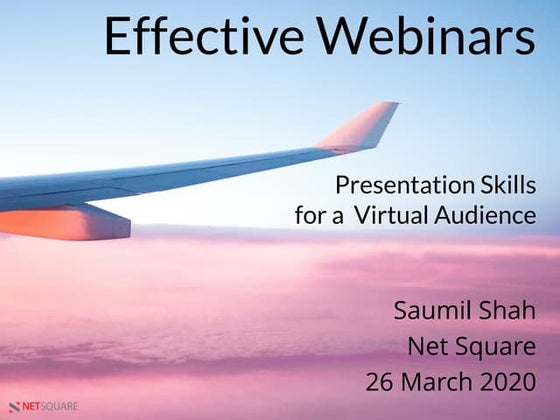 Effective Webinars

Presentation Skills
for a Virtual Audience

Saumil Shah
Net Square
26 March 2020

NETSQUARE